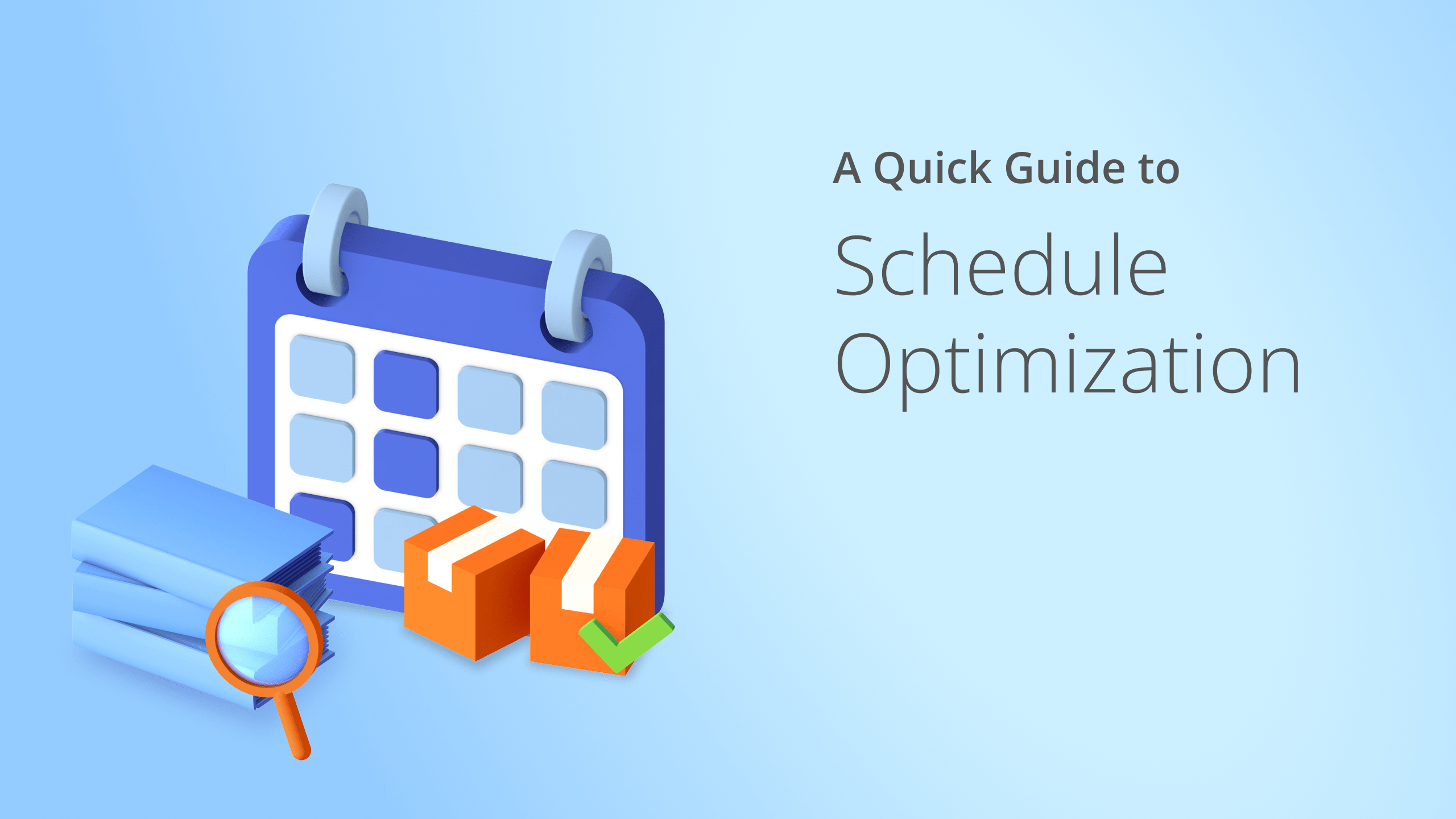 A Quick Guide to

Schedule Optimization